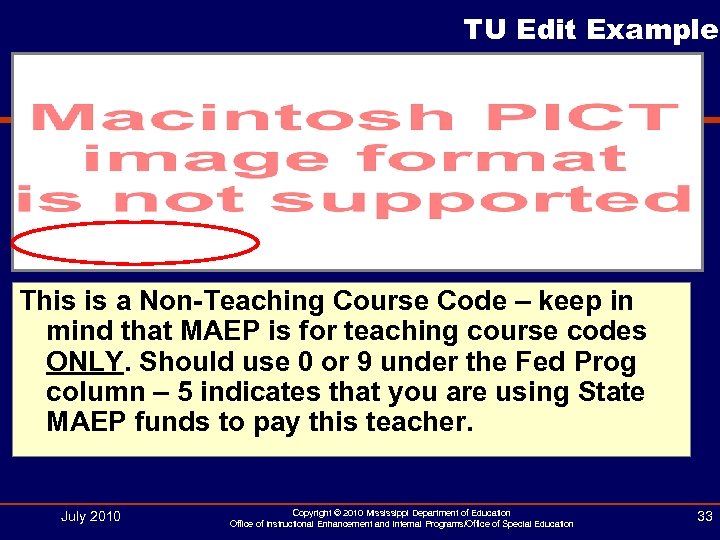 TU Edit Example

Macintosh PICT image format is not supported

This is a Non-Teaching Course Code – keep in mind that MAEP is for teaching course codes ONLY. Should use 0 or 9 under the Fed Prog column – 5 indicates that you are using State MAEP funds to pay this teacher.

July 2010

Copyright © 2010 Mississippi Department of Education
Office of Instructional Enhancement and Internal Programs/Office of Special Education

33